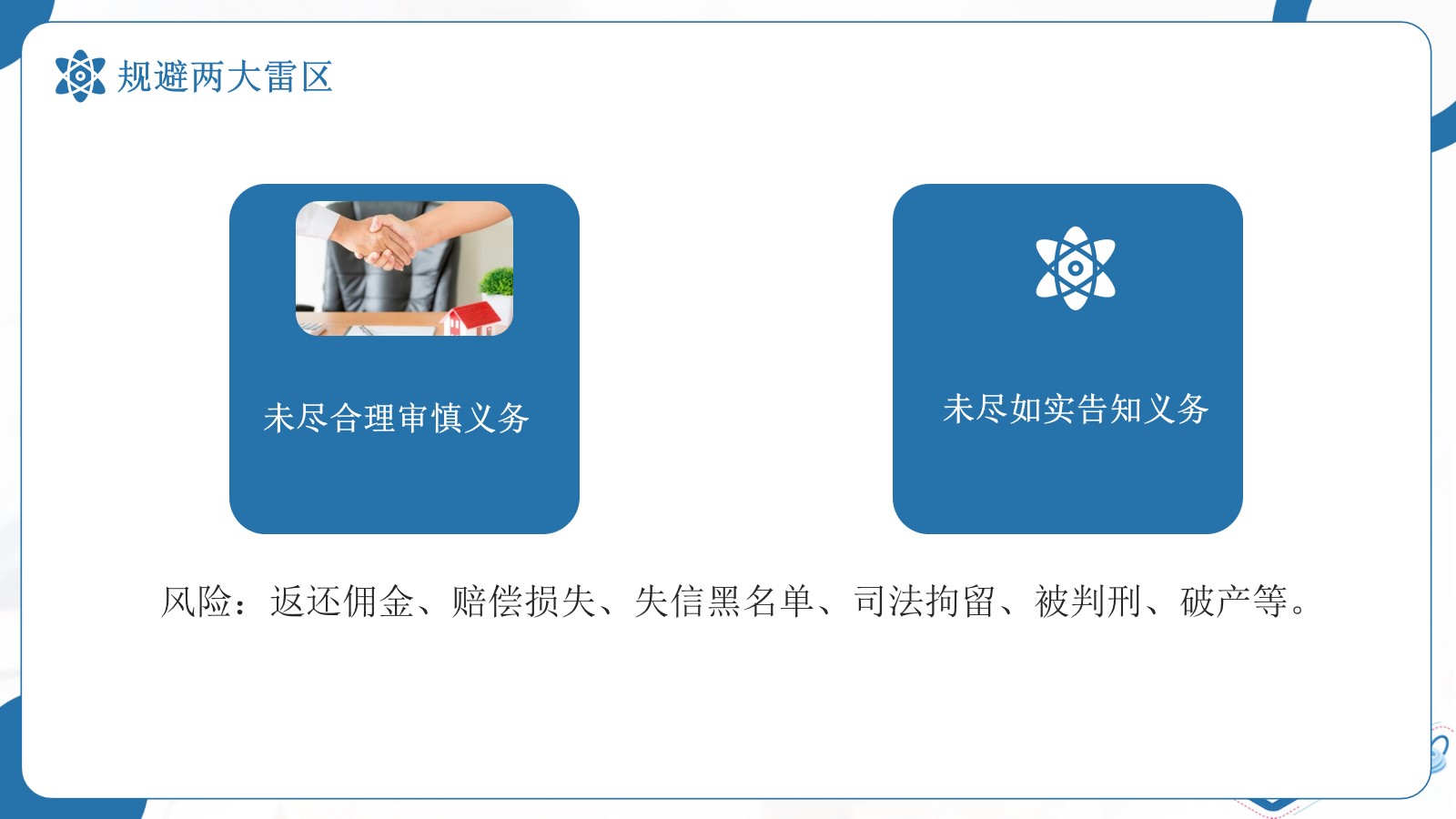 规避两大雷区

未尽合理审慎义务

未尽如实告知义务

风险：返还佣金、赔偿损失、失信黑名单、司法拘留、被判刑、破产等。